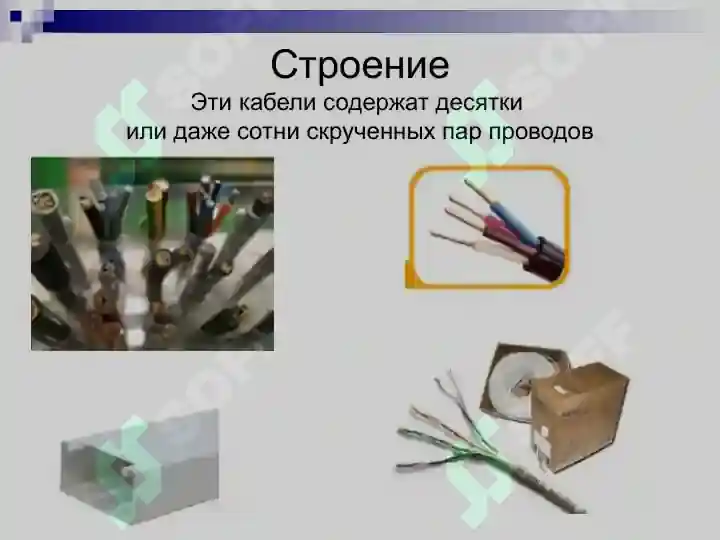 Строение

Эти кабели содержат десятки или даже сотни скрученных пар проводов